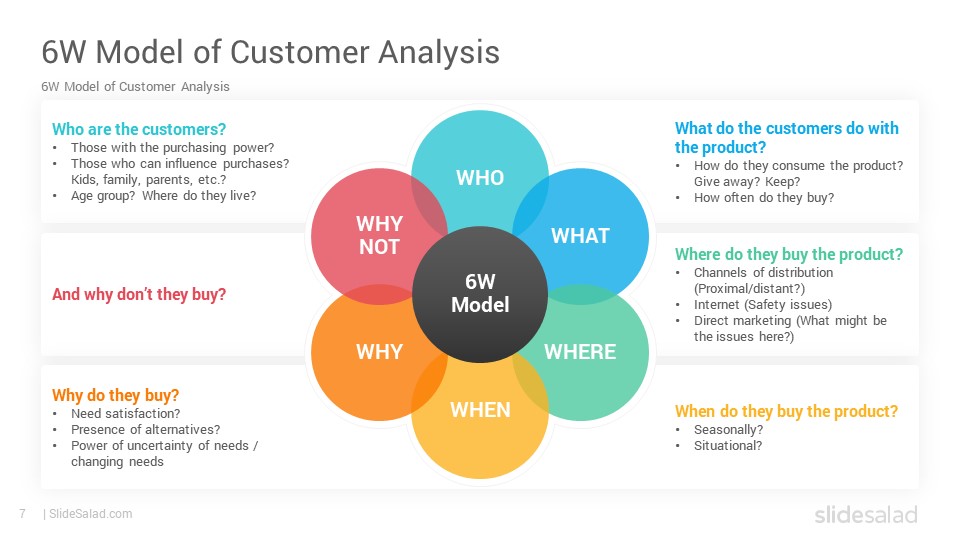 6W Model of Customer Analysis

6W Model of Customer Analysis

Who are the customers?
• Those with the purchasing power?
• Those who can influence purchases? Kids, family, parents, etc.?
• Age group? Where do they live?

And why don't they buy?

Why do they buy?
• Need satisfaction?
• Presence of alternatives?
• Power of uncertainty of needs / changing needs

WHO
WHY NOT
WHAT
6W Model
WHY
WHERE
WHEN

What do the customers do with the product?
• How do they consume the product? Give away? Keep?
• How often do they buy?

Where do they buy the product?
• Channels of distribution (Proximal/distant?)
• Internet (Safety issues)
• Direct marketing (What might be the issues here?)

When do they buy the product?
• Seasonally?
• Situational?

7 | SlideSalad.com

slidesalad